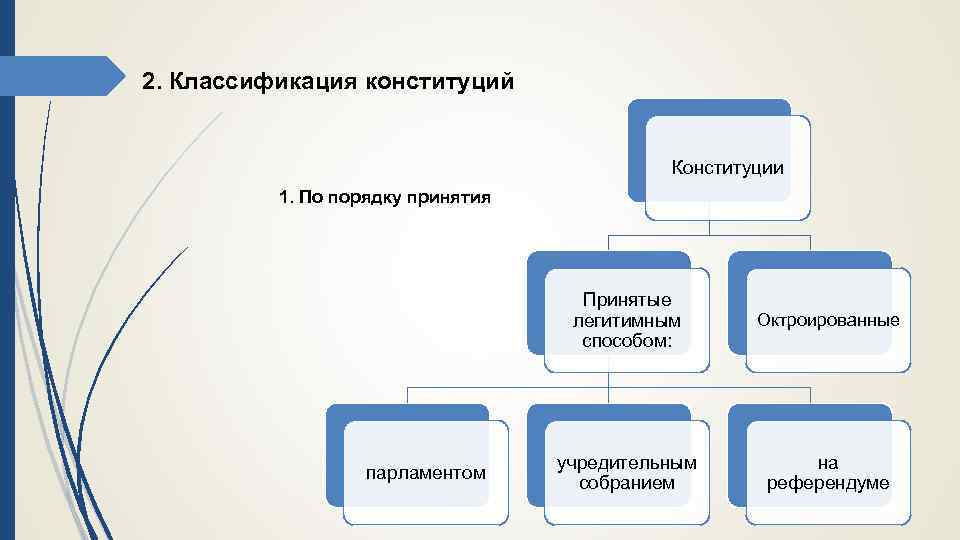 2. Классификация конституций

1. По порядку принятия

Конституции

Принятые легитимным способом:

Октроированные

парламентом

учредительным собранием

на референдуме